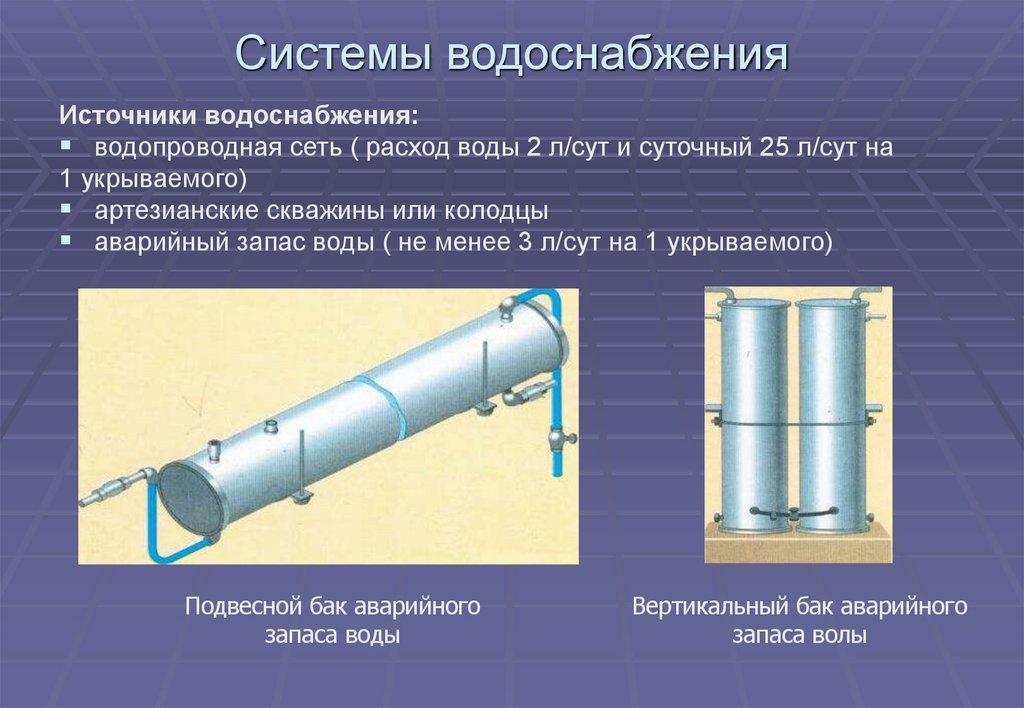 Системы водоснабжения

Источники водоснабжения:
▪ водопроводная сеть ( расход воды 2 л/сут и суточный 25 л/сут на 1 укрываемого)
▪ артезианские скважины или колодцы
▪ аварийный запас воды ( не менее 3 л/сут на 1 укрываемого)

Подвесной бак аварийного запаса воды

Вертикальный бак аварийного запаса волы